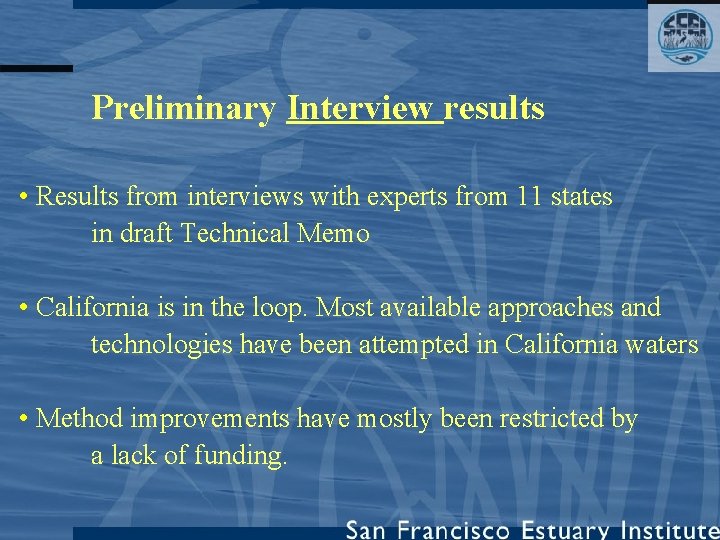 SFEI

Preliminary Interview results

• Results from interviews with experts from 11 states in draft Technical Memo

• California is in the loop. Most available approaches and technologies have been attempted in California waters

• Method improvements have mostly been restricted by a lack of funding.

San Francisco Estuary Institute